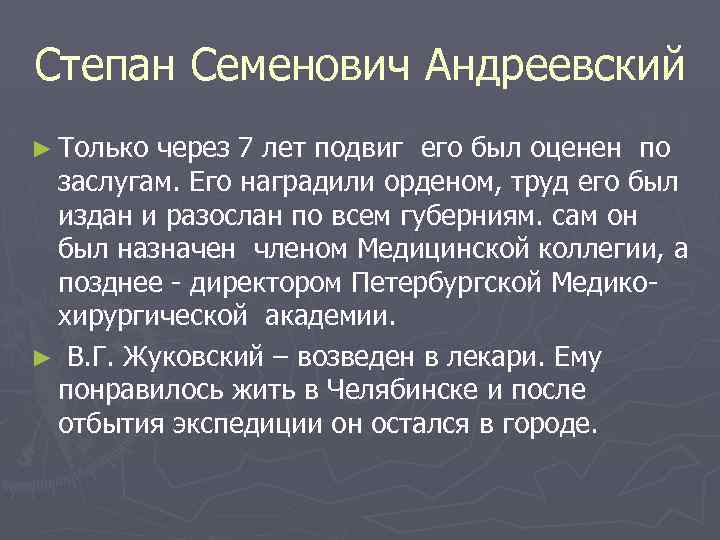 Степан Семенович Андреевский

► Только через 7 лет подвиг его был оценен по заслугам. Его наградили орденом, труд его был издан и разослан по всем губерниям. сам он был назначен членом Медицинской коллегии, а позднее - директором Петербургской Медико-хирургической академии.

► В.Г. Жуковский – возведен в лекари. Ему понравилось жить в Челябинске и после отбытия экспедиции он остался в городе.